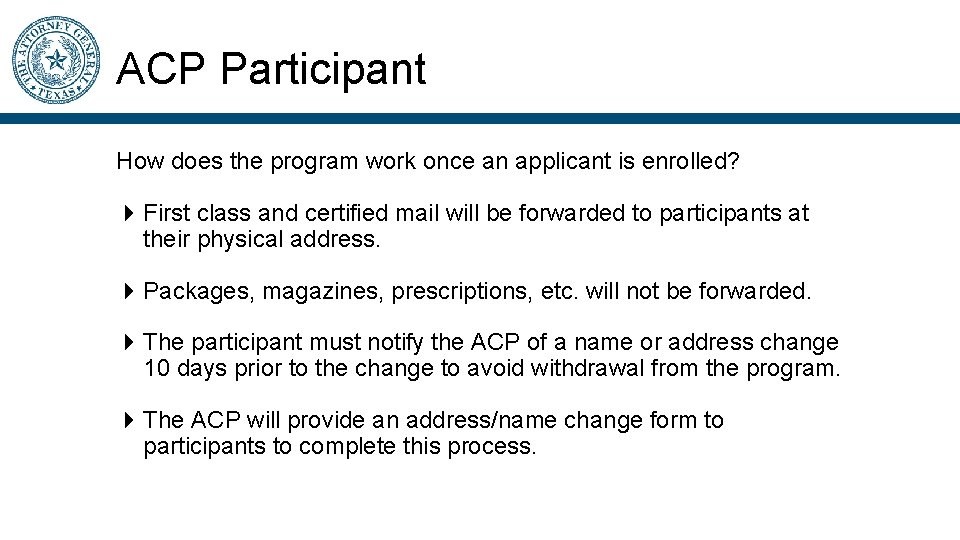 THE ATTORNEY GENERAL TEXAS

ACP Participant

How does the program work once an applicant is enrolled?

First class and certified mail will be forwarded to participants at their physical address.

Packages, magazines, prescriptions, etc. will not be forwarded.

The participant must notify the ACP of a name or address change 10 days prior to the change to avoid withdrawal from the program.

The ACP will provide an address/name change form to participants to complete this process.